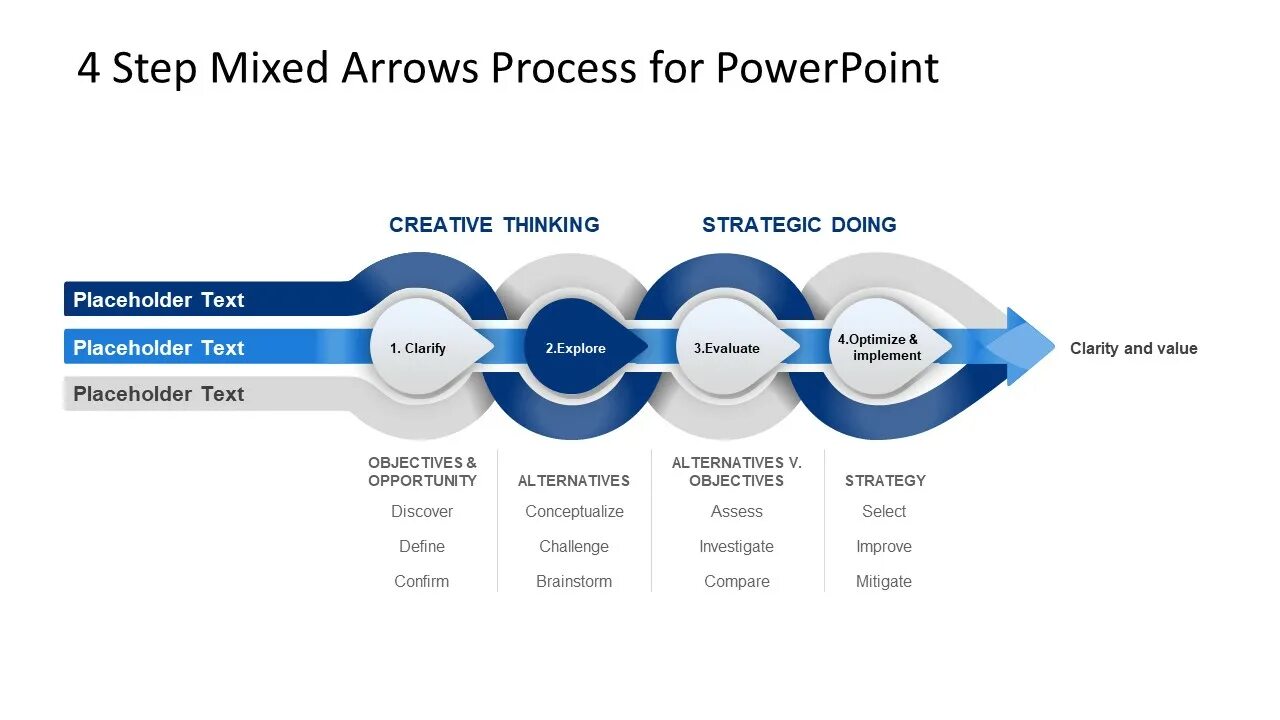 4 Step Mixed Arrows Process for PowerPoint

CREATIVE THINKING

STRATEGIC DOING

Placeholder Text

Placeholder Text

Placeholder Text

1. Clarify

2.Explore

3.Evaluate

4.Optimize & implement

Clarity and value

OBJECTIVES & OPPORTUNITY
Discover
Define
Confirm

ALTERNATIVES
Conceptualize
Challenge
Brainstorm

ALTERNATIVES V. OBJECTIVES
Assess
Investigate
Compare

STRATEGY
Select
Improve
Mitigate